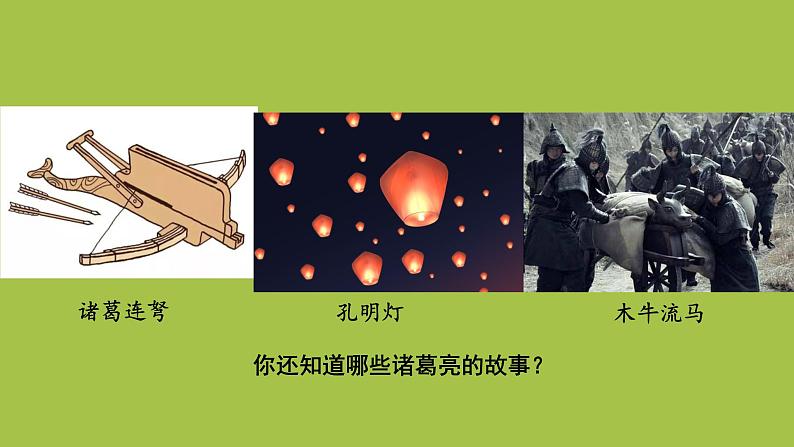 诸葛连弩

孔明灯

木牛流马

你还知道哪些诸葛亮的故事？